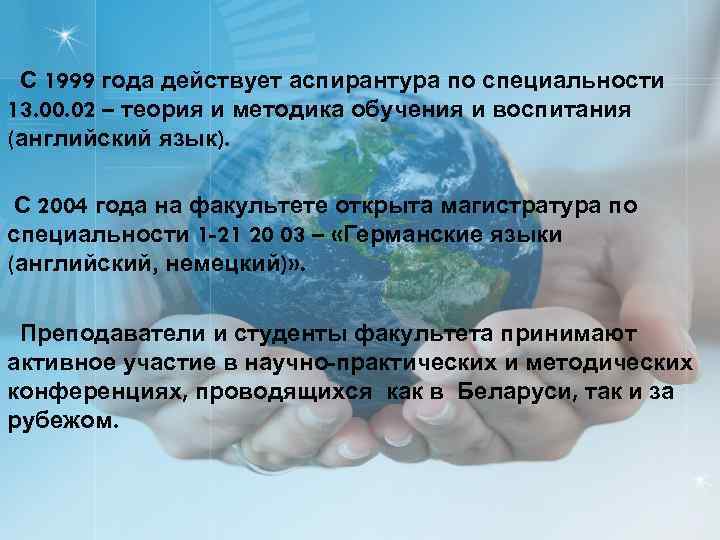 С 1999 года действует аспирантура по специальности 13.00.02 – теория и методика обучения и воспитания (английский язык).

С 2004 года на факультете открыта магистратура по специальности 1-21 20 03 – «Германские языки (английский, немецкий)».

Преподаватели и студенты факультета принимают активное участие в научно-практических и методических конференциях, проводящихся как в Беларуси, так и за рубежом.